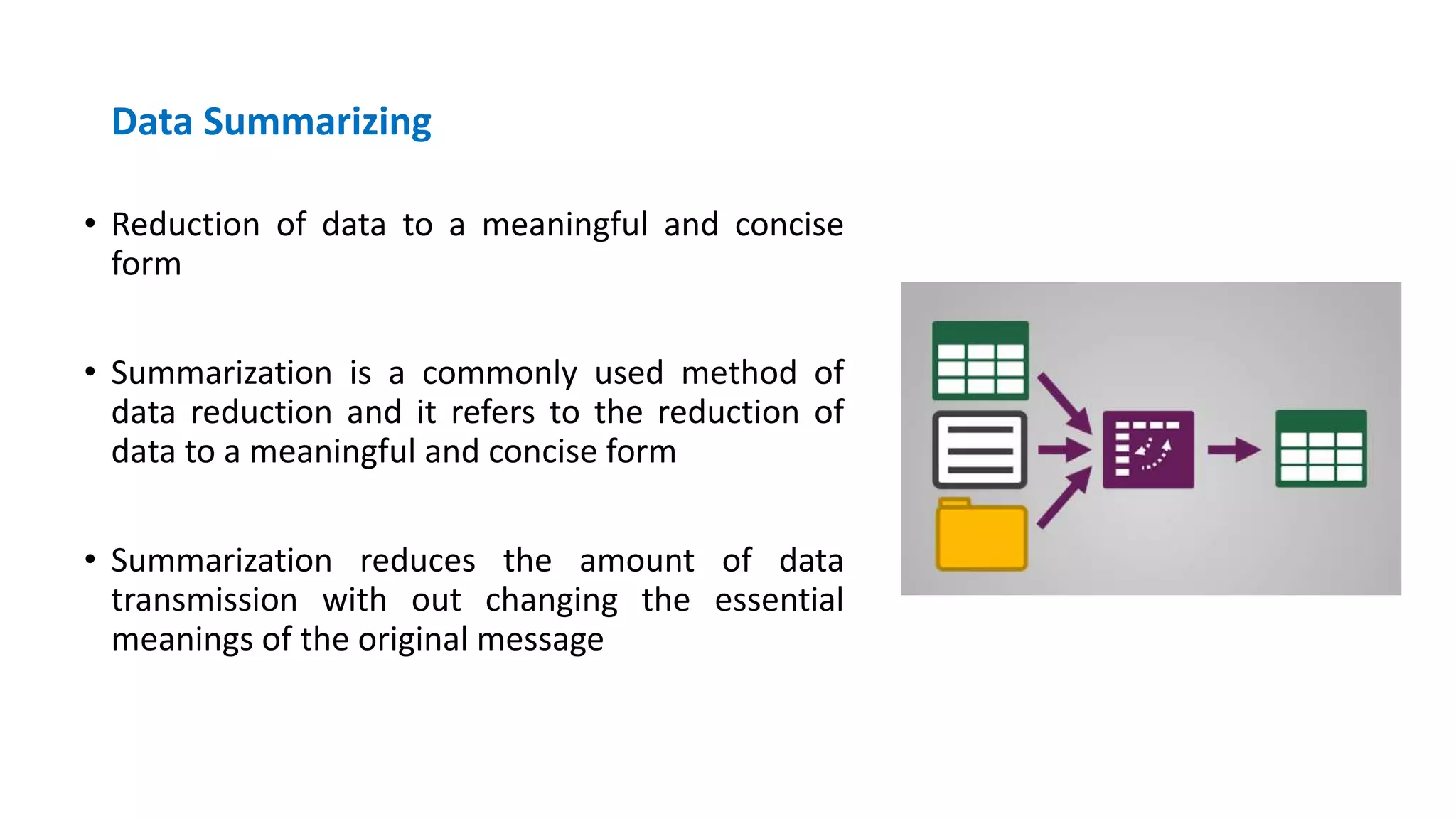 Data Summarizing

• Reduction of data to a meaningful and concise form

• Summarization is a commonly used method of data reduction and it refers to the reduction of data to a meaningful and concise form

• Summarization reduces the amount of data transmission with out changing the essential meanings of the original message